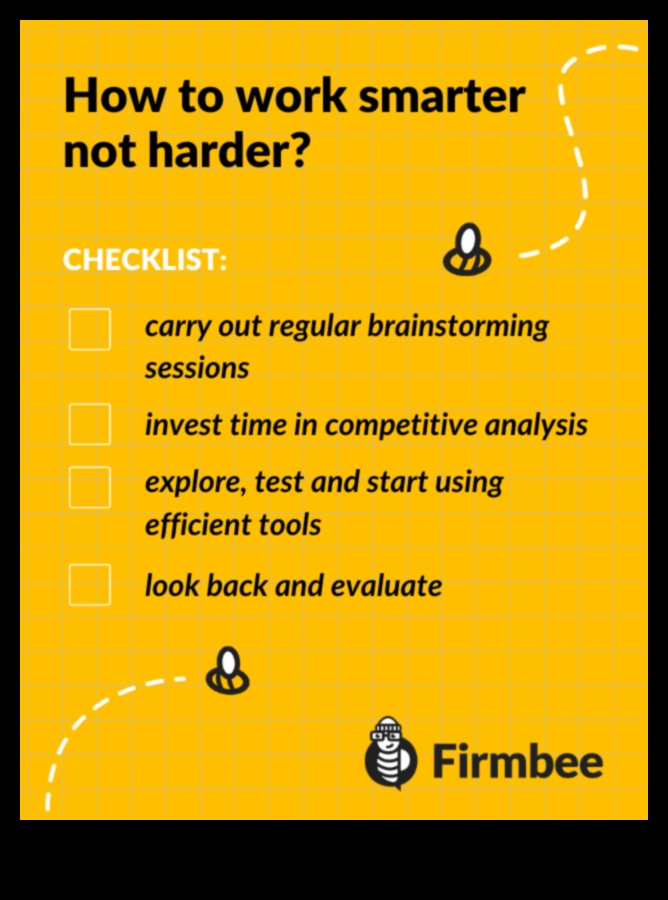 How to work smarter not harder?

CHECKLIST:

carry out regular brainstorming sessions

invest time in competitive analysis

explore, test and start using efficient tools

look back and evaluate

Firmbee